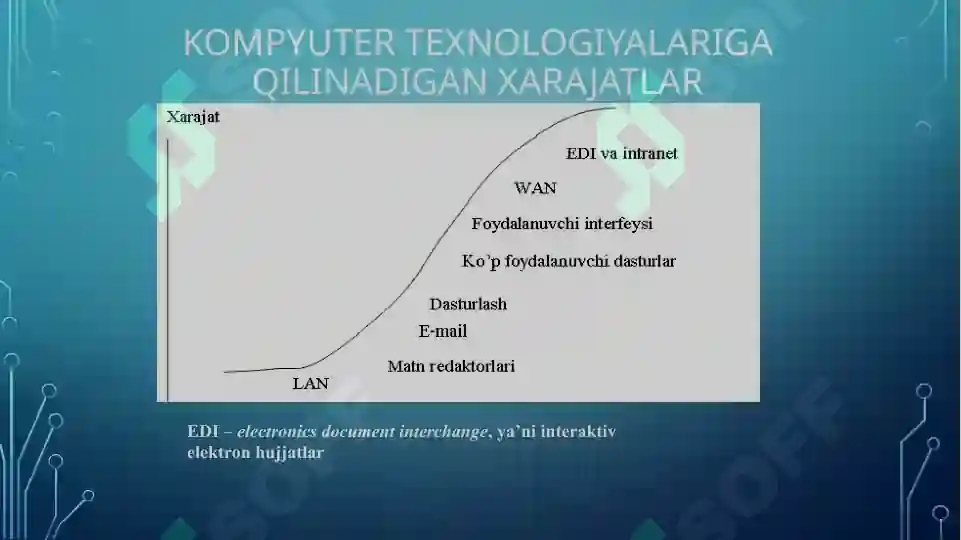 KOMPYUTER TEXNOLOGIYALARIGA QILINADIGAN XARAJATLAR

Xarajat

EDI va intranet

WAN

Foydalanuvchi interfeysi

Ko'p foydalanuvchi dasturlar

Dasturlash

E-mail

Matn redaktorlari

LAN

EDI – electronics document interchange, ya'ni interaktiv elektron hujjatlar

SOFF